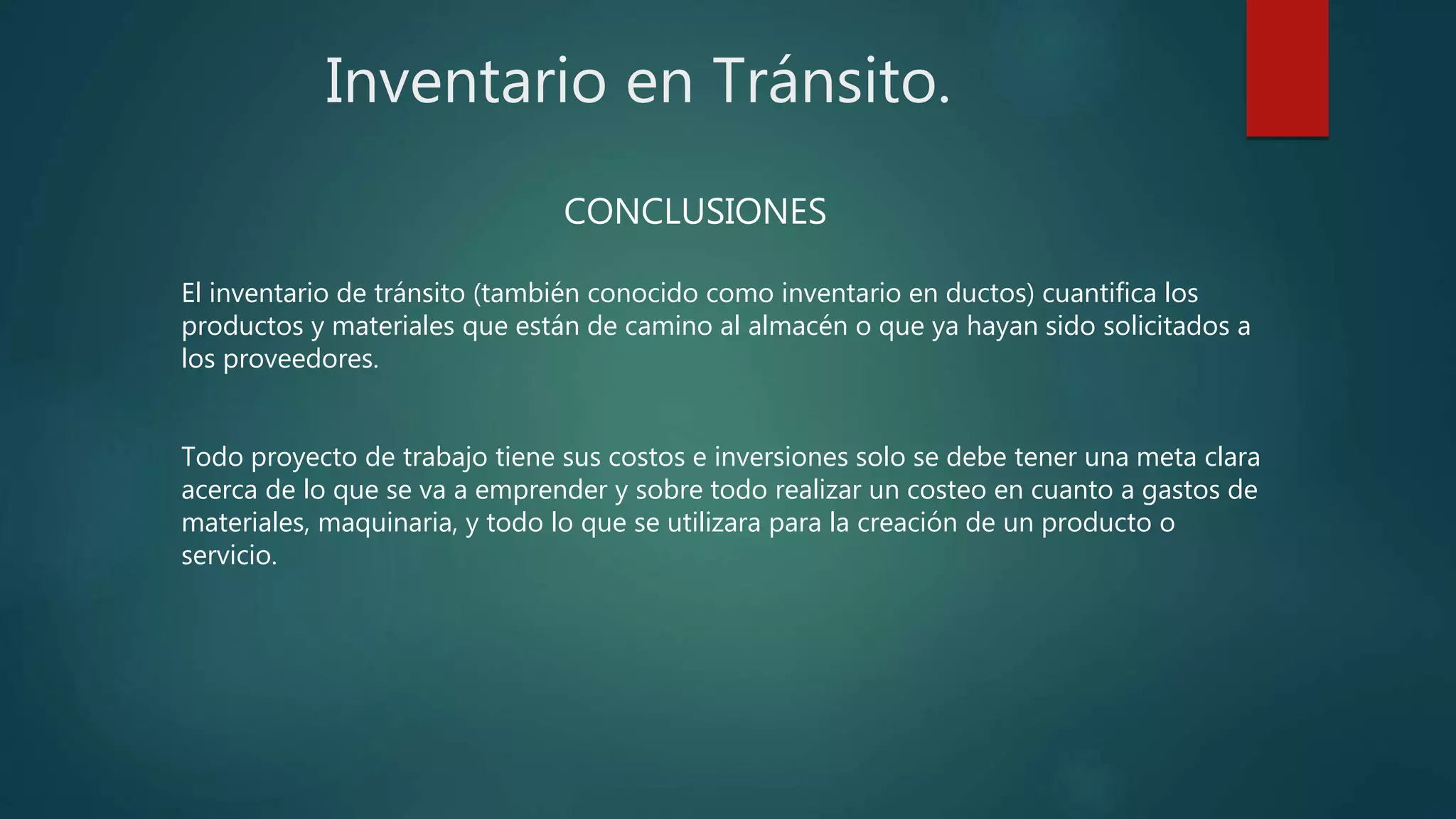 Inventario en Tránsito.

CONCLUSIONES

El inventario de tránsito (también conocido como inventario en ductos) cuantifica los productos y materiales que están de camino al almacén o que ya hayan sido solicitados a los proveedores.

Todo proyecto de trabajo tiene sus costos e inversiones solo se debe tener una meta clara acerca de lo que se va a emprender y sobre todo realizar un costeo en cuanto a gastos de materiales, maquinaria, y todo lo que se utilizara para la creación de un producto o servicio.